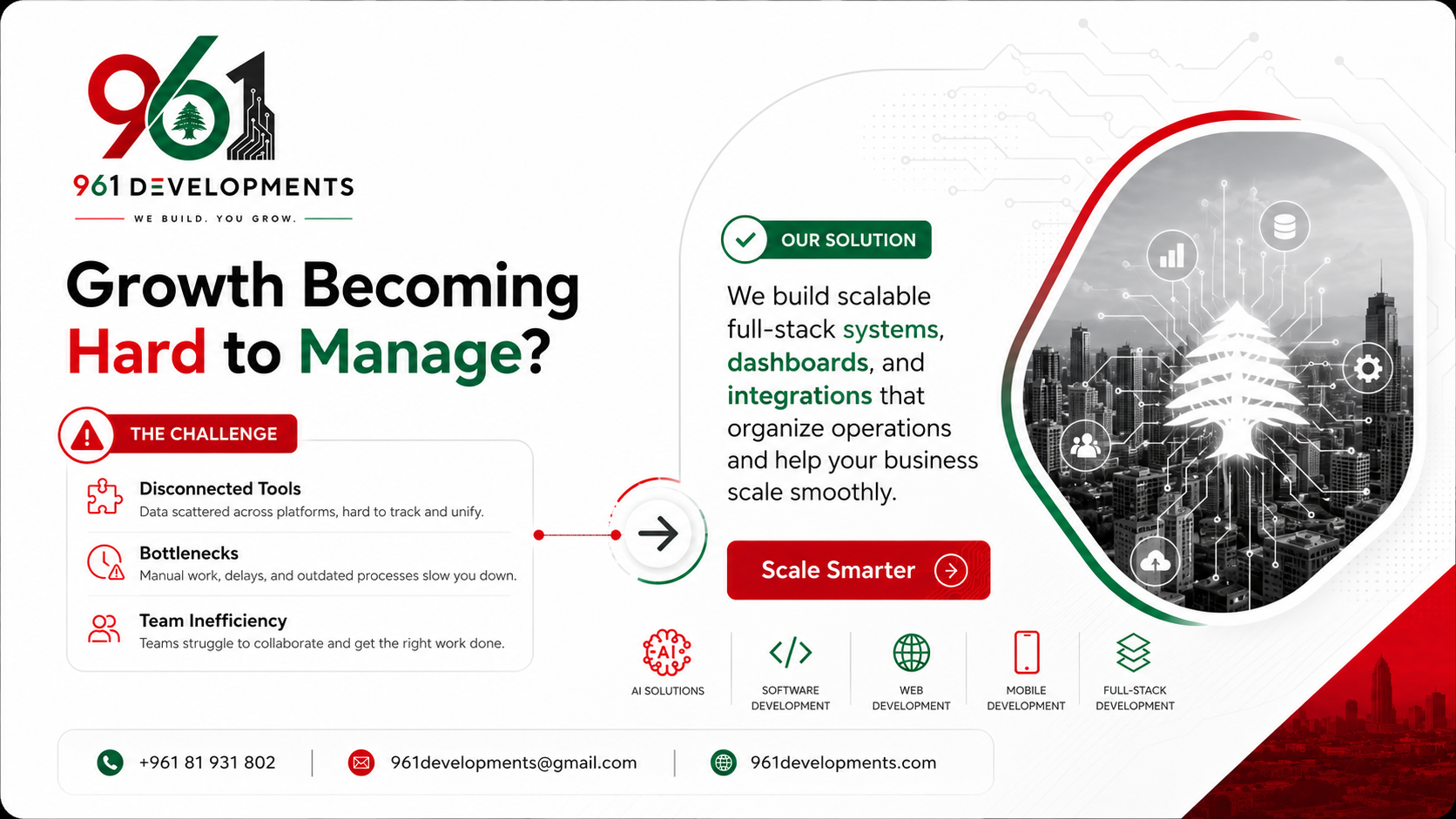 961

961 DEVELOPMENTS

WE BUILD. YOU GROW.

Growth Becoming Hard to Manage?

THE CHALLENGE

Disconnected Tools
Data scattered across platforms, hard to track and unify.

Bottlenecks
Manual work, delays, and outdated processes slow you down.

Team Inefficiency
Teams struggle to collaborate and get the right work done.

OUR SOLUTION

We build scalable full-stack systems, dashboards, and integrations that organize operations and help your business scale smoothly.

Scale Smarter

AI

AI SOLUTIONS

SOFTWARE DEVELOPMENT

WEB DEVELOPMENT

MOBILE DEVELOPMENT

FULL-STACK DEVELOPMENT

+961 81 931 802

961developments@gmail.com

961developments.com